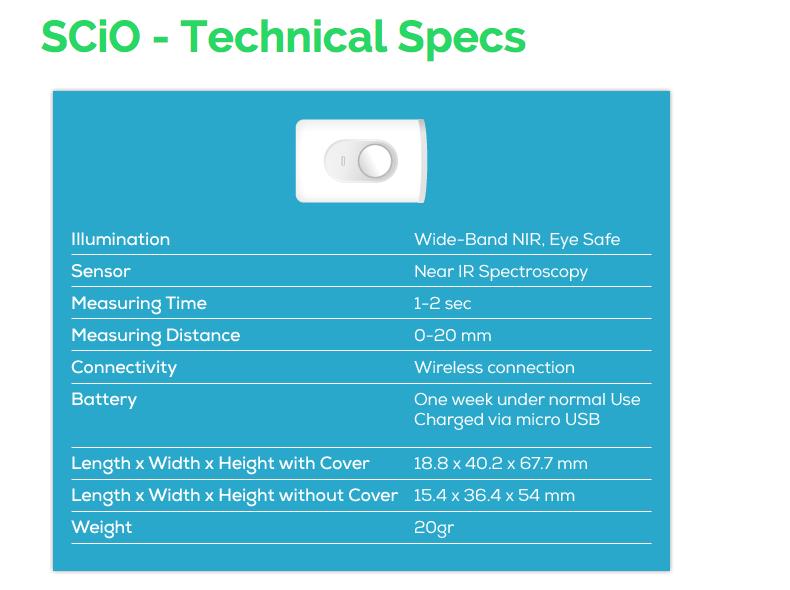 SCiO - Technical Specs

| | |
|---|---|
| Illumination | Wide-Band NIR, Eye Safe |
| Sensor | Near IR Spectroscopy |
| Measuring Time | 1-2 sec |
| Measuring Distance | 0-20 mm |
| Connectivity | Wireless connection |
| Battery | One week under normal Use Charged via micro USB |
| Length x Width x Height with Cover | 18.8 x 40.2 x 67.7 mm |
| Length x Width x Height without Cover | 15.4 x 36.4 x 54 mm |
| Weight | 20gr |